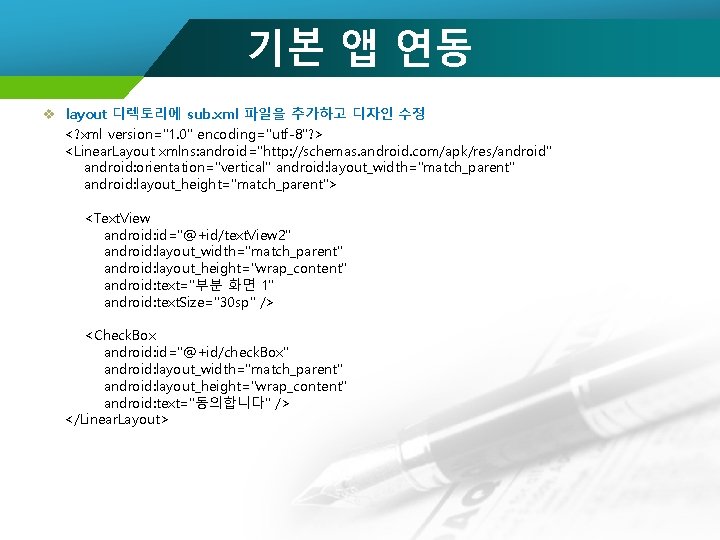 기본 앱 연동

❖ layout 디렉토리에 sub.xml 파일을 추가하고 디자인 수정

<?xml version="1.0" encoding="utf-8"?>
<LinearLayout xmlns:android="http://schemas.android.com/apk/res/android"
android:orientation="vertical" android:layout_width="match_parent"
android:layout_height="match_parent">

<TextView
android:id="@+id/textView2"
android:layout_width="match_parent"
android:layout_height="wrap_content"
android:text="부분 화면 1"
android:textSize="30sp" />

<CheckBox
android:id="@+id/checkBox"
android:layout_width="match_parent"
android:layout_height="wrap_content"
android:text="동의합니다" />
</LinearLayout>